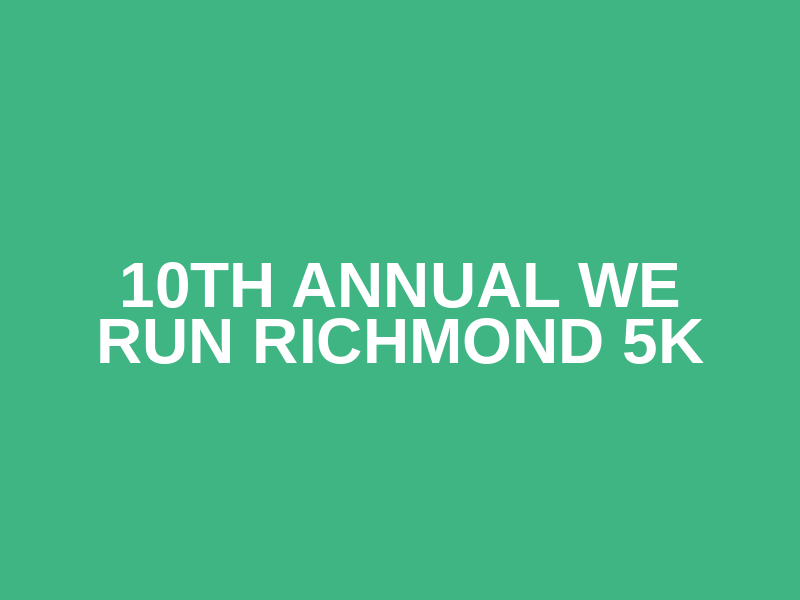 10TH ANNUAL WE RUN RICHMOND 5K